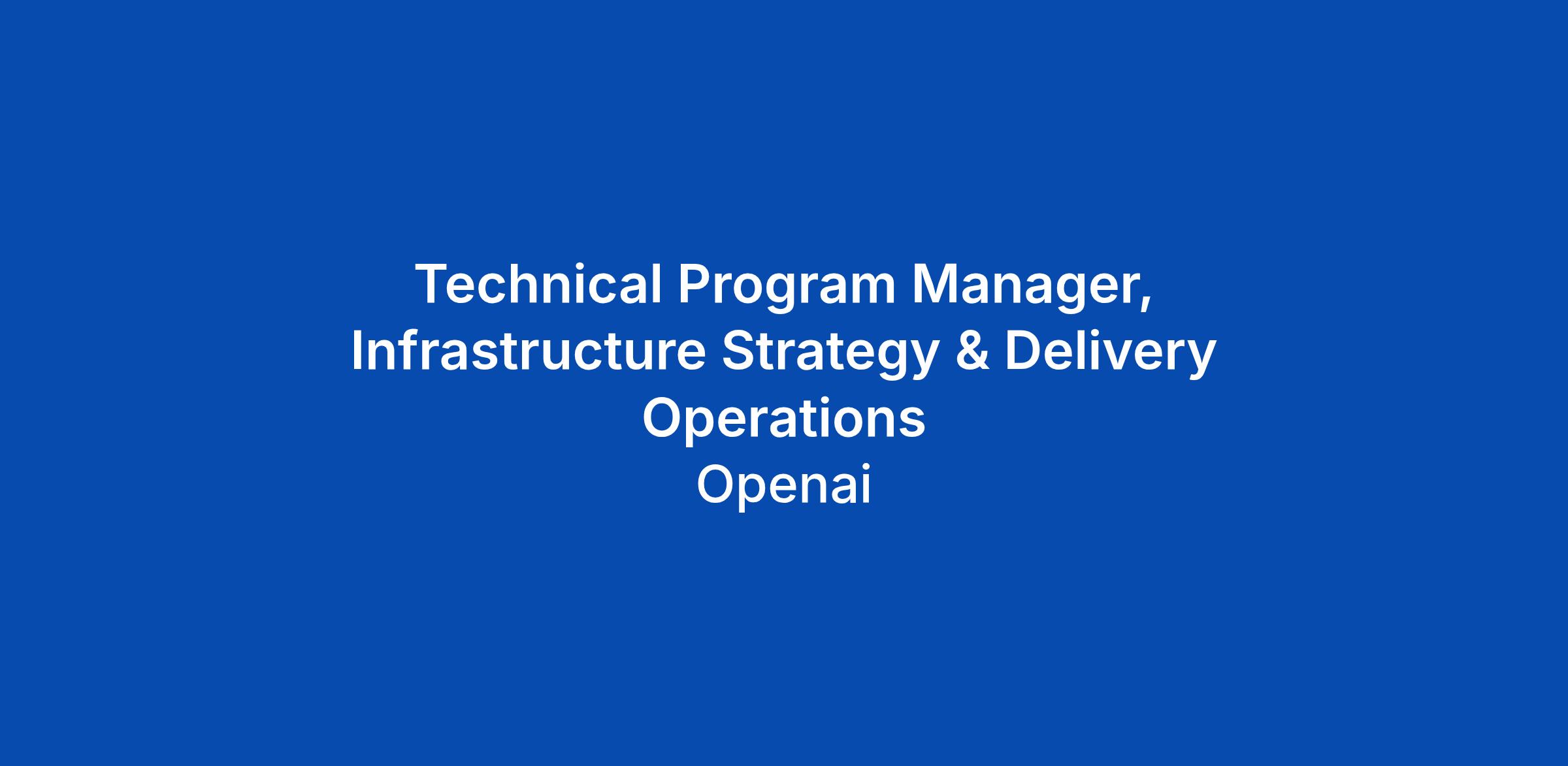 Technical Program Manager, Infrastructure Strategy & Delivery Operations

Openai